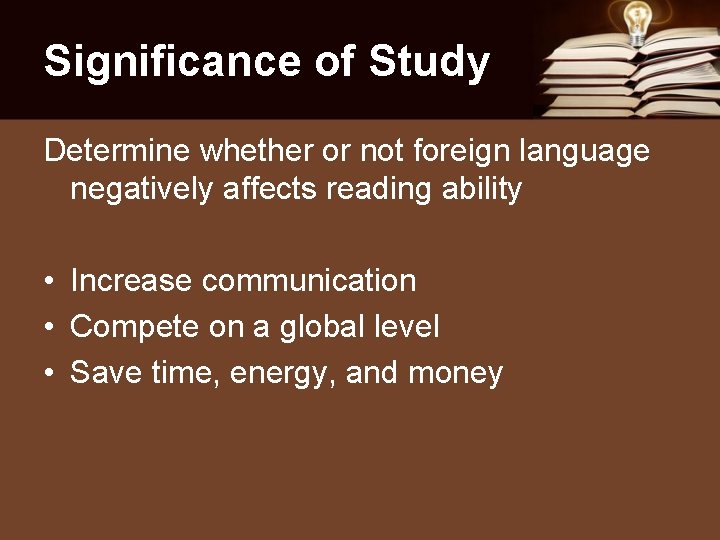 Significance of Study

Determine whether or not foreign language negatively affects reading ability

• Increase communication
• Compete on a global level
• Save time, energy, and money